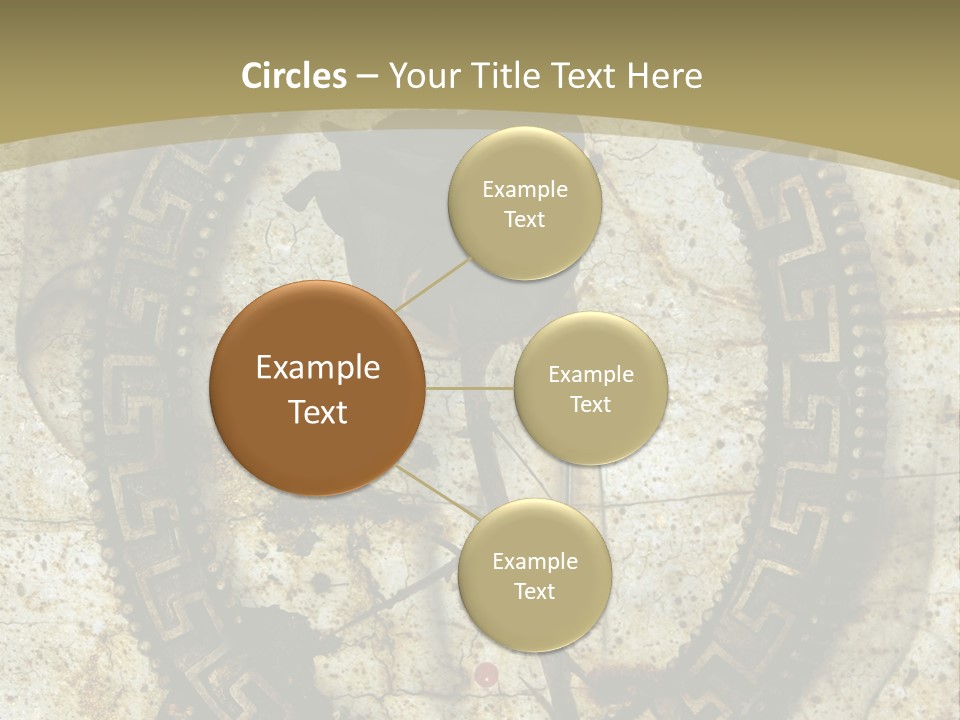 Circles – Your Title Text Here

Example Text

Example Text

Example Text

Example Text